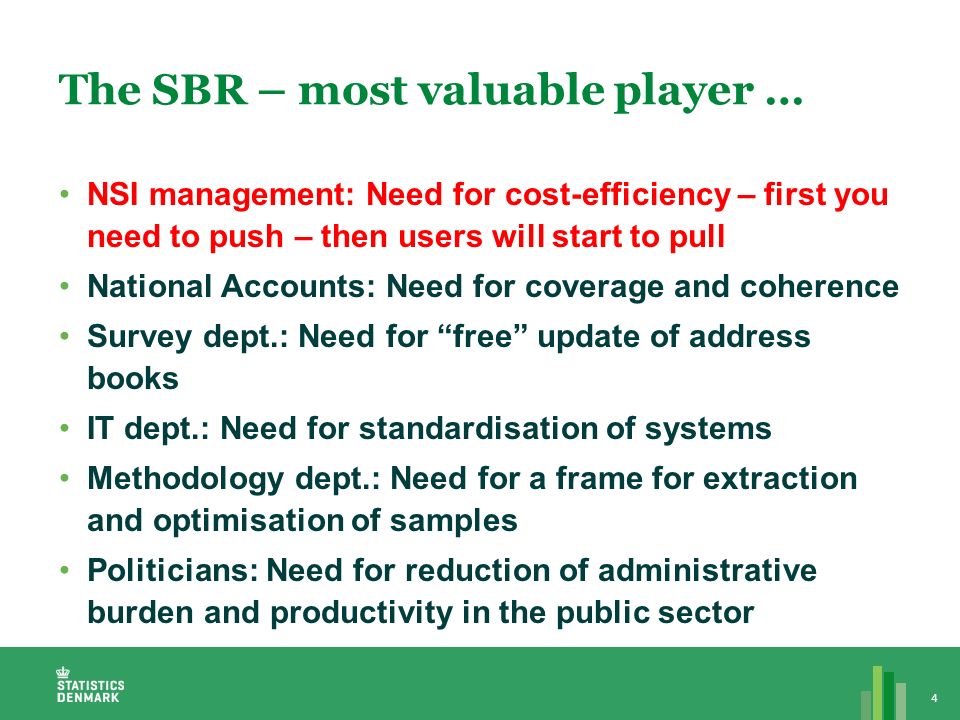 The SBR – most valuable player …

• NSI management: Need for cost-efficiency – first you need to push – then users will start to pull
• National Accounts: Need for coverage and coherence
• Survey dept.: Need for “free” update of address books
• IT dept.: Need for standardisation of systems
• Methodology dept.: Need for a frame for extraction and optimisation of samples
• Politicians: Need for reduction of administrative burden and productivity in the public sector

STATISTICS DENMARK

4